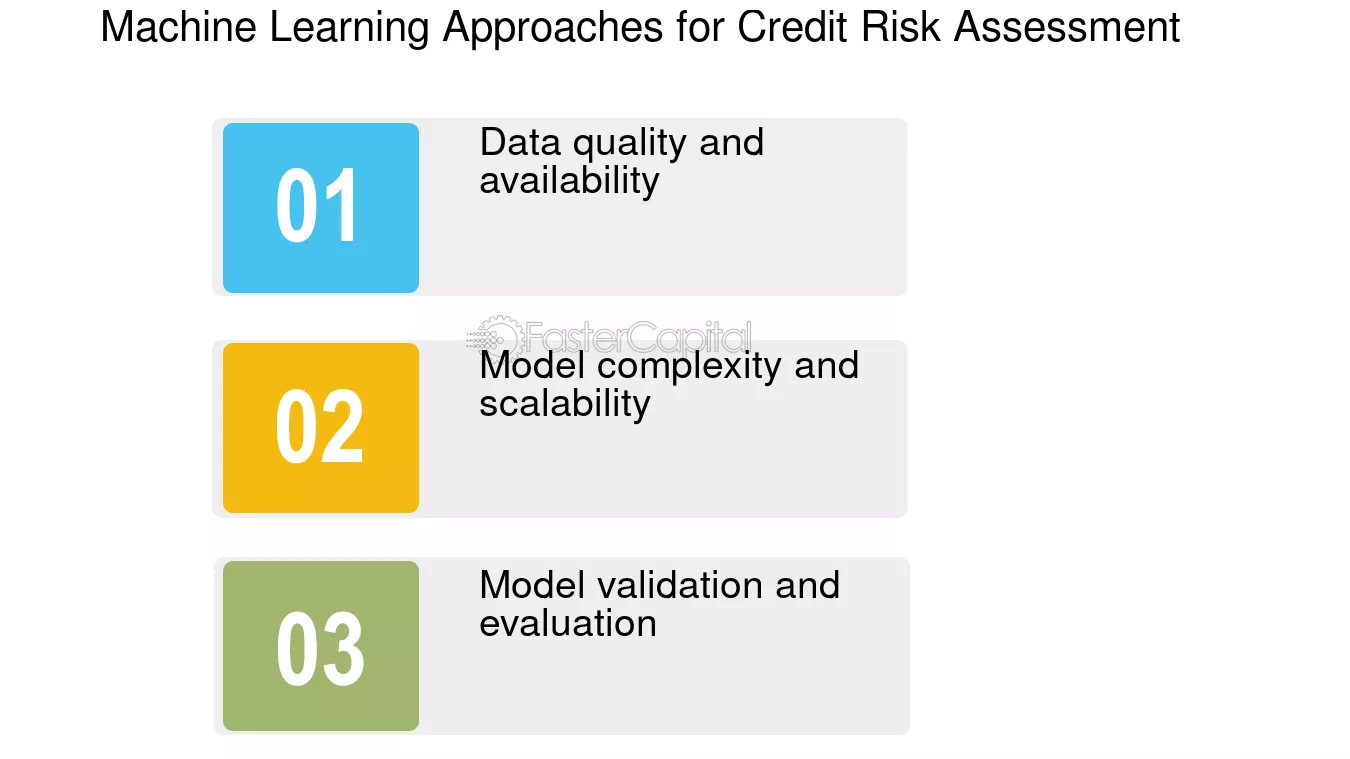 Machine Learning Approaches for Credit Risk Assessment

01

Data quality and availability

FasterCapital

02

Model complexity and scalability

03

Model validation and evaluation